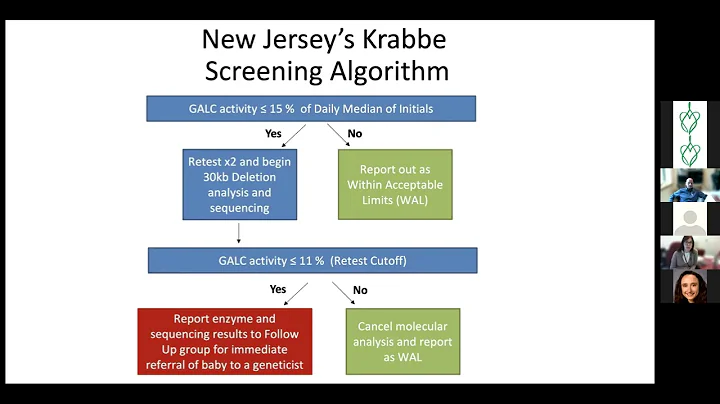 New Jersey's Krabbe Screening Algorithm

GALC activity ≤ 15 % of Daily Median of Initials

Yes

No

Retest x2 and begin 30kb Deletion analysis and sequencing

Report out as Within Acceptable Limits (WAL)

GALC activity ≤ 11 % (Retest Cutoff)

Yes

No

Report enzyme and sequencing results to Follow Up group for immediate referral of baby to a geneticist

Cancel molecular analysis and report as WAL